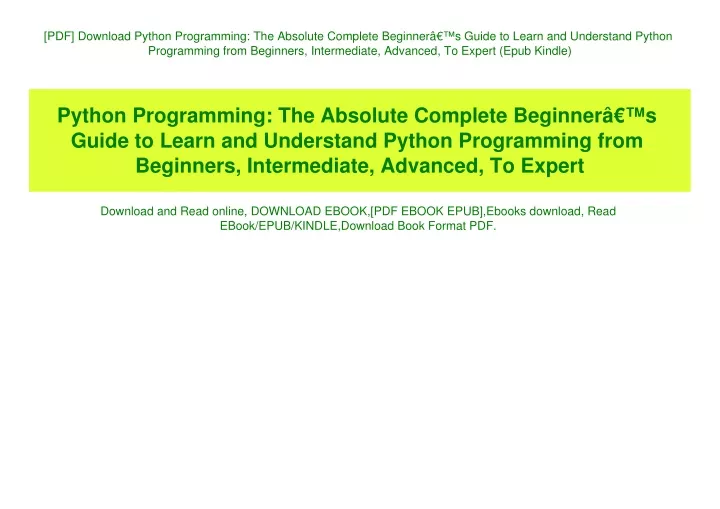 [PDF] Download Python Programming: The Absolute Complete Beginnerâ€™s Guide to Learn and Understand Python Programming from Beginners, Intermediate, Advanced, To Expert (Epub Kindle)

Python Programming: The Absolute Complete Beginnerâ€™s Guide to Learn and Understand Python Programming from Beginners, Intermediate, Advanced, To Expert

Download and Read online, DOWNLOAD EBOOK,[PDF EBOOK EPUB],Ebooks download, Read EBook/EPUB/KINDLE,Download Book Format PDF.